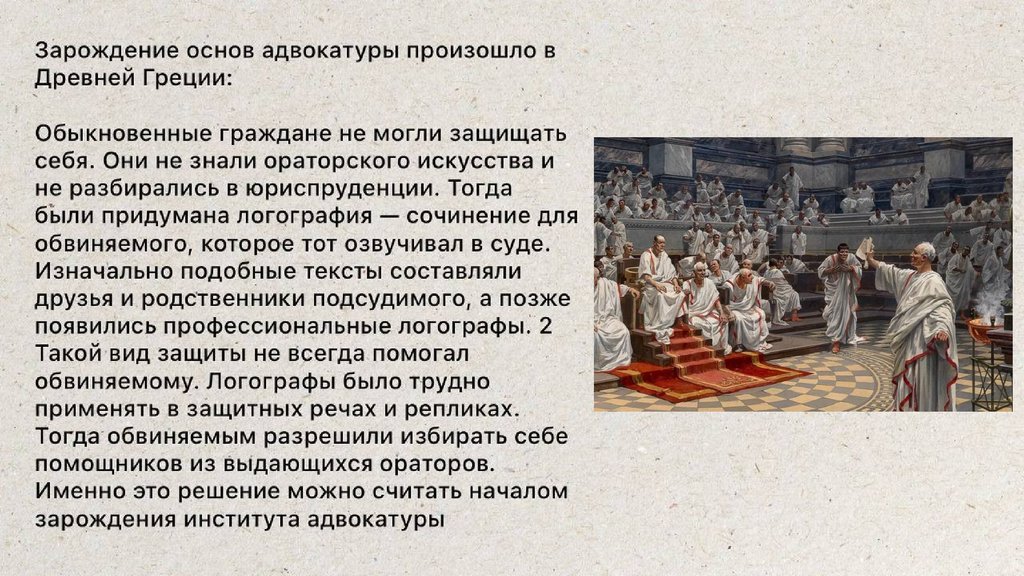 Зарождение основ адвокатуры произошло в Древней Греции:

Обыкновенные граждане не могли защищать себя. Они не знали ораторского искусства и не разбирались в юриспруденции. Тогда были придумана логография — сочинение для обвиняемого, которое тот озвучивал в суде. Изначально подобные тексты составляли друзья и родственники подсудимого, а позже появились профессиональные логографы. 2 Такой вид защиты не всегда помогал обвиняемому. Логографы было трудно применять в защитных речах и репликах. Тогда обвиняемым разрешили избирать себе помощников из выдающихся ораторов. Именно это решение можно считать началом зарождения института адвокатуры